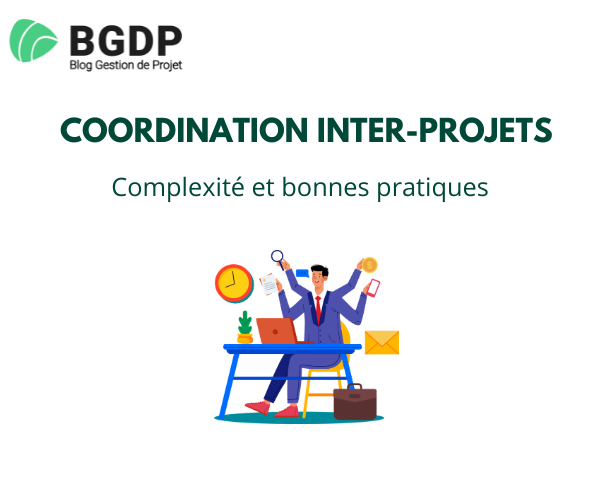 BGDP
Blog Gestion de Projet

COORDINATION INTER-PROJETS

Complexité et bonnes pratiques